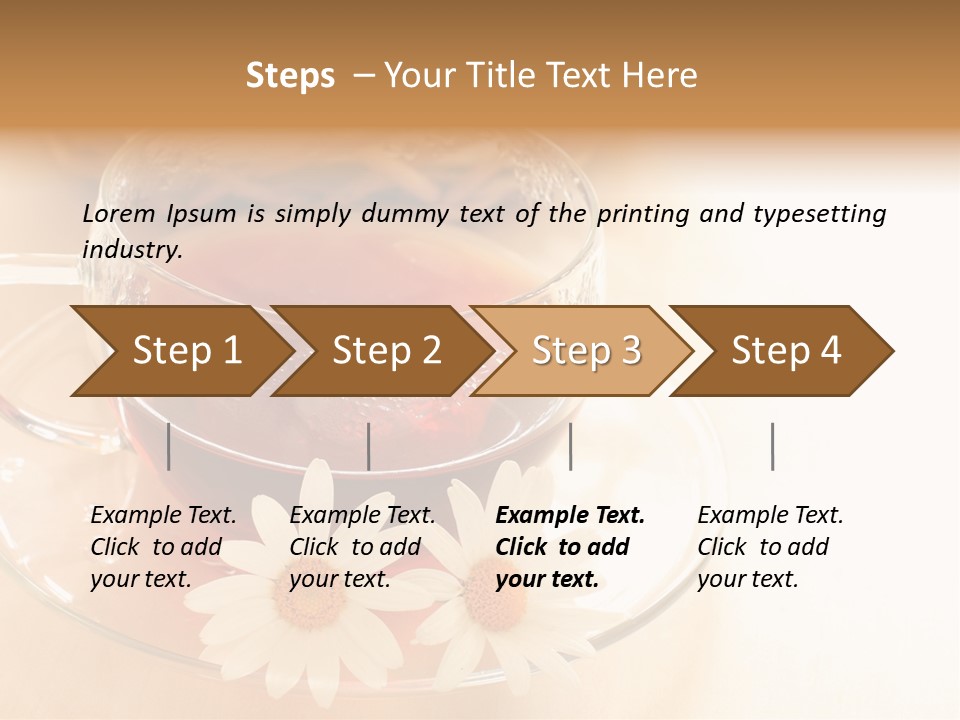 Steps – Your Title Text Here

Lorem Ipsum is simply dummy text of the printing and typesetting industry.

Step 1

Step 2

Step 3

Step 4

Example Text. Click to add your text.

Example Text. Click to add your text.

Example Text. Click to add your text.

Example Text. Click to add your text.